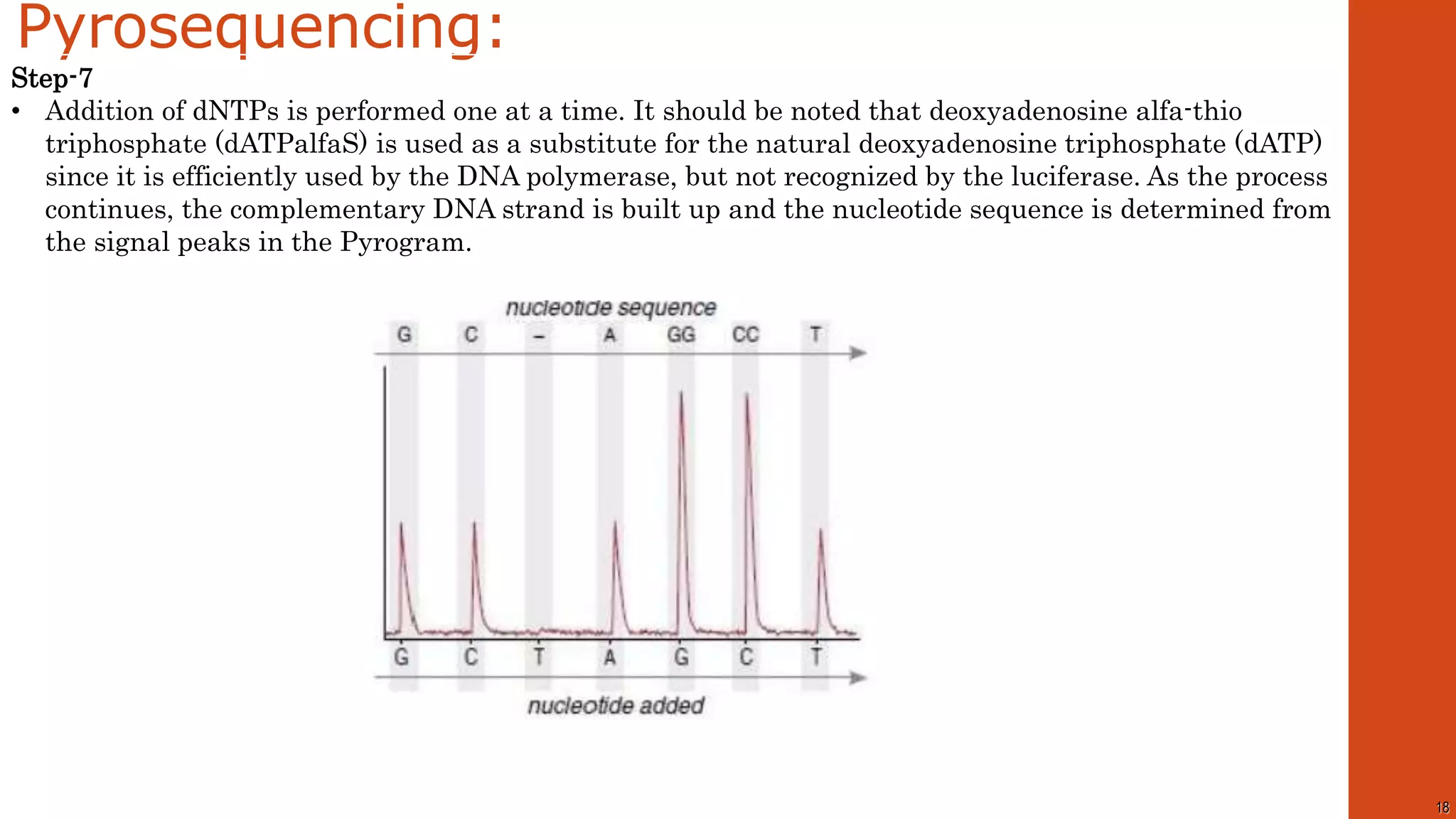 Pyrosequencing:

Step-7

• Addition of dNTPs is performed one at a time. It should be noted that deoxyadenosine alfa-thio triphosphate (dATPalfaS) is used as a substitute for the natural deoxyadenosine triphosphate (dATP) since it is efficiently used by the DNA polymerase, but not recognized by the luciferase. As the process continues, the complementary DNA strand is built up and the nucleotide sequence is determined from the signal peaks in the Pyrogram.

nucleotide sequence

G C – A GG CC T

G C T A G C T

nucleotide added

18